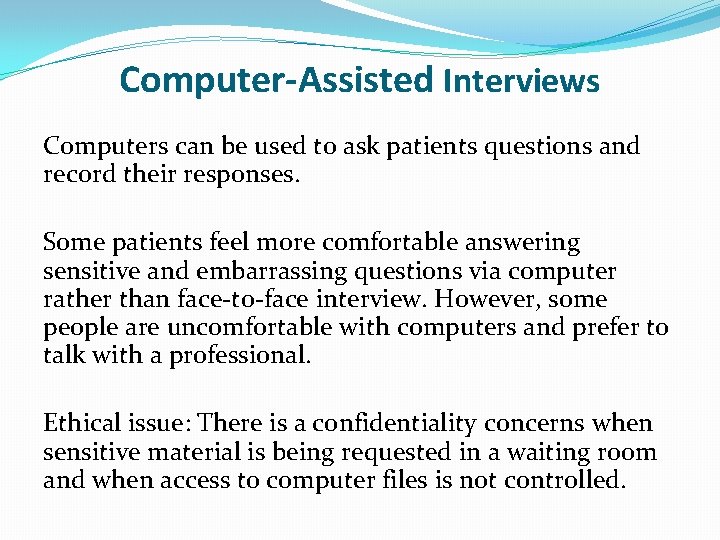 Computer-Assisted Interviews

Computers can be used to ask patients questions and record their responses.

Some patients feel more comfortable answering sensitive and embarrassing questions via computer rather than face-to-face interview. However, some people are uncomfortable with computers and prefer to talk with a professional.

Ethical issue: There is a confidentiality concerns when sensitive material is being requested in a waiting room and when access to computer files is not controlled.